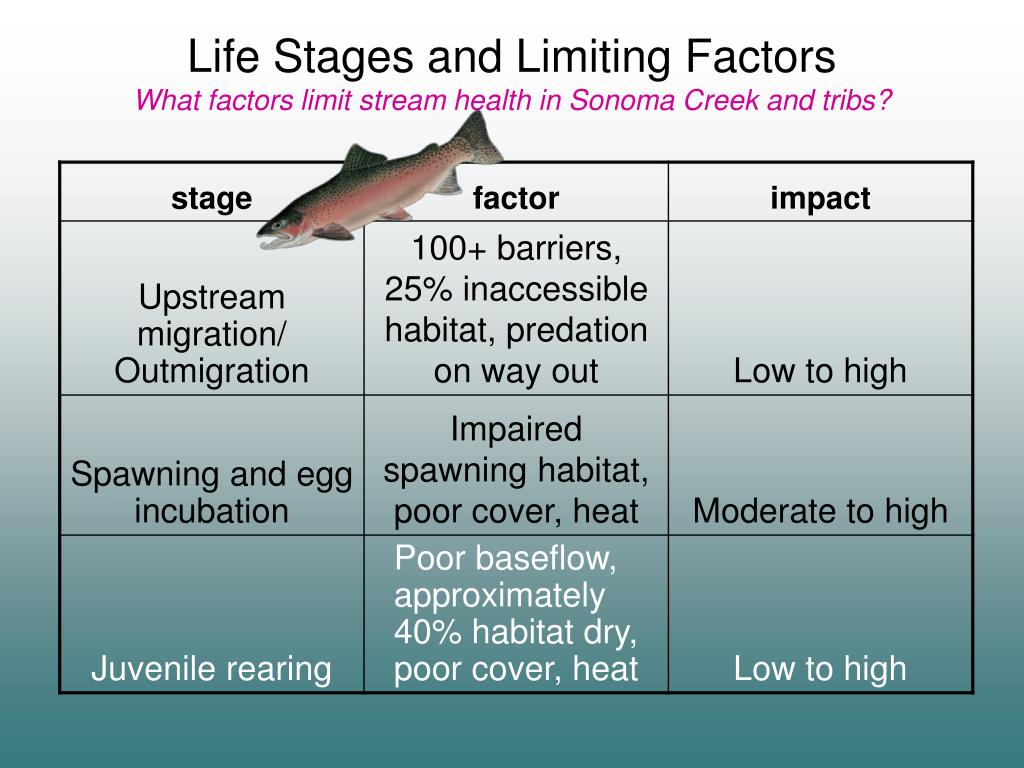 Life Stages and Limiting Factors
What factors limit stream health in Sonoma Creek and tribs?

| stage | factor | impact |
|---|---|---|
| Upstream migration/ Outmigration | 100+ barriers, 25% inaccessible habitat, predation on way out | Low to high |
| Spawning and egg incubation | Impaired spawning habitat, poor cover, heat | Moderate to high |
| Juvenile rearing | Poor baseflow, approximately 40% habitat dry, poor cover, heat | Low to high |